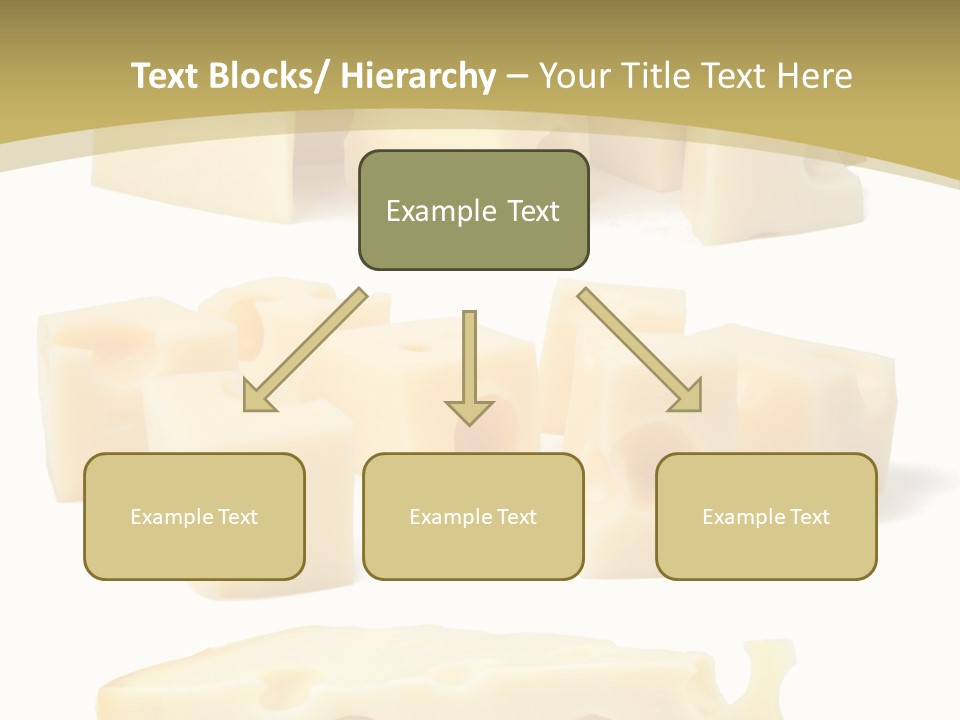 Text Blocks/ Hierarchy – Your Title Text Here

Example Text

Example Text

Example Text

Example Text